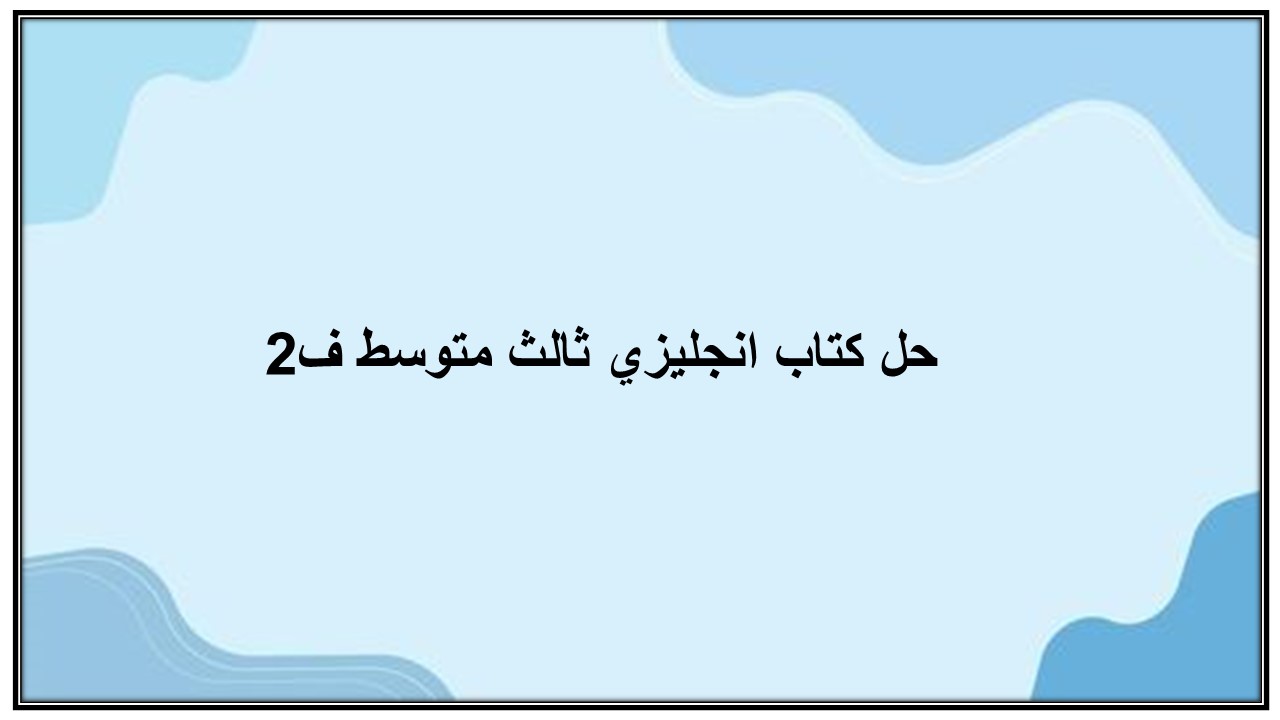 حل كتاب انجليزي ثالث متوسط ف2